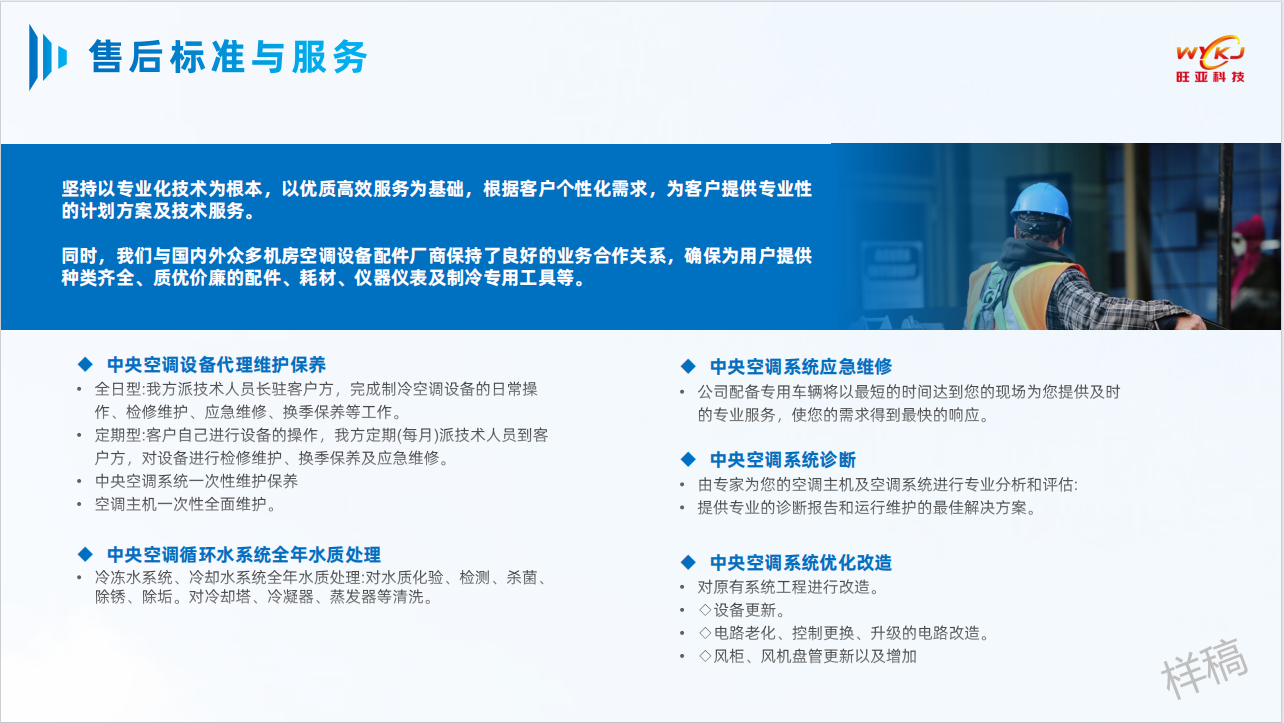 售后标准与服务

WYKJ
旺亚科技

坚持以专业化技术为根本，以优质高效服务为基础，根据客户个性化需求，为客户提供专业性的计划方案及技术服务。

同时，我们与国内外众多机房空调设备配件厂商保持了良好的业务合作关系，确保为用户提供种类齐全、质优价廉的配件、耗材、仪器仪表及制冷专用工具等。

◆ 中央空调设备代理维护保养
• 全日型:我方派技术人员长驻客户方，完成制冷空调设备的日常操作、检修维护、应急维修、换季保养等工作。
• 定期型:客户自己进行设备的操作，我方定期(每月)派技术人员到客户方，对设备进行检修维护、换季保养及应急维修。
• 中央空调系统一次性维护保养
• 空调主机一次性全面维护。

◆ 中央空调循环水系统全年水质处理
• 冷冻水系统、冷却水系统全年水质处理:对水质化验、检测、杀菌、除锈、除垢。对冷却塔、冷凝器、蒸发器等清洗。

◆ 中央空调系统应急维修
• 公司配备专用车辆将以最短的时间达到您的现场为您提供及时的专业服务，使您的需求得到最快的响应。

◆ 中央空调系统诊断
• 由专家为您的空调主机及空调系统进行专业分析和评估:
• 提供专业的诊断报告和运行维护的最佳解决方案。

◆ 中央空调系统优化改造
• 对原有系统工程进行改造。
• ◇设备更新。
• ◇电路老化、控制更换、升级的电路改造。
• ◇风柜、风机盘管更新以及增加

样稿